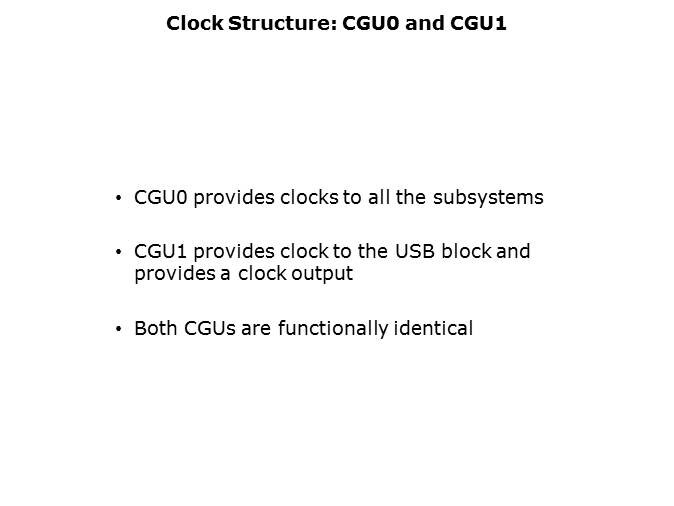 Clock Structure: CGU0 and CGU1

• CGU0 provides clocks to all the subsystems

• CGU1 provides clock to the USB block and provides a clock output

• Both CGUs are functionally identical